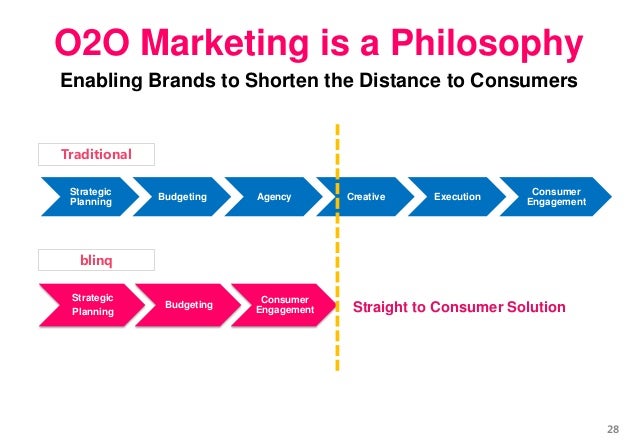 O2O Marketing is a Philosophy
Enabling Brands to Shorten the Distance to Consumers

Traditional

Strategic Planning
Budgeting
Agency
Creative
Execution
Consumer Engagement

blinq

Strategic Planning
Budgeting
Consumer Engagement

Straight to Consumer Solution

28